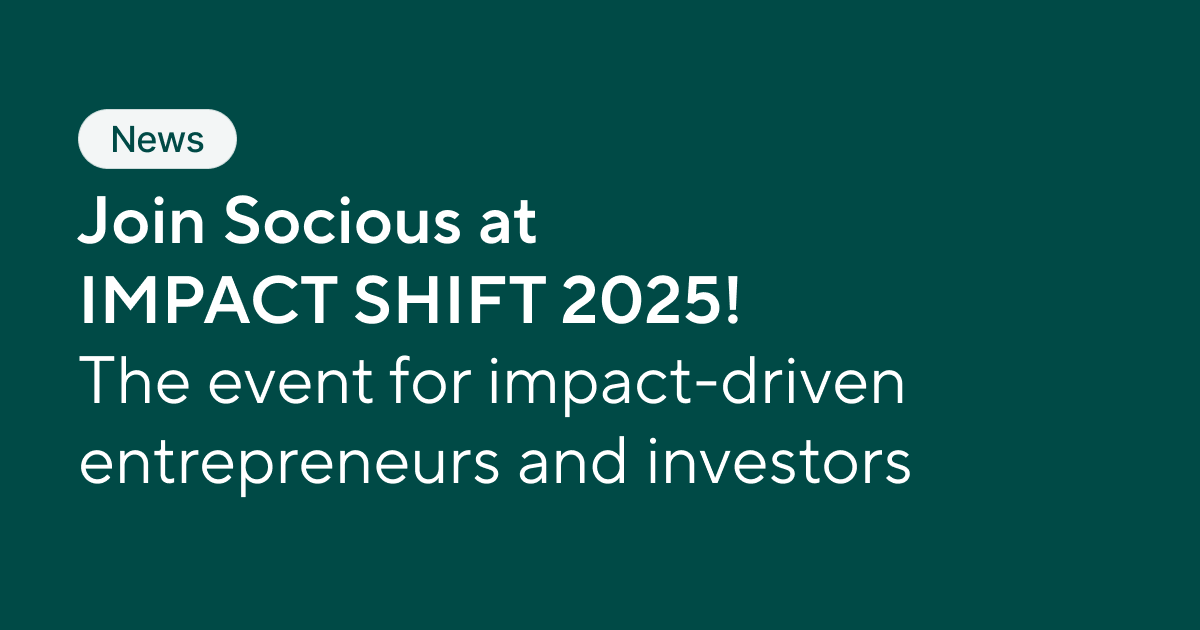 News

Join Socious at IMPACT SHIFT 2025!

The event for impact-driven entrepreneurs and investors